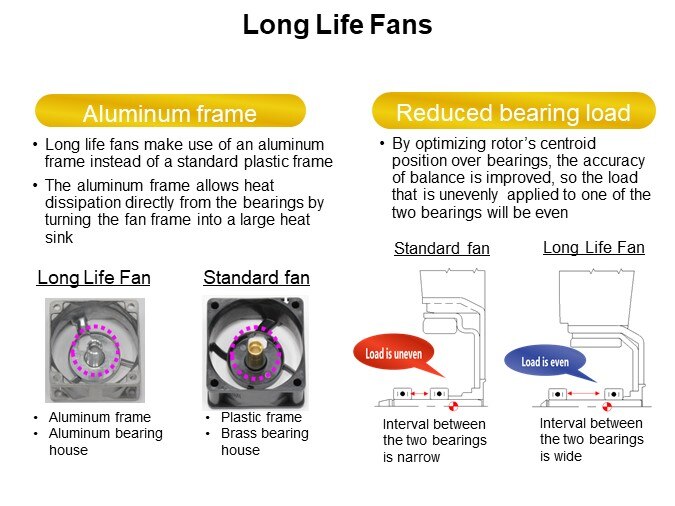 Long Life Fans

Aluminum frame

• Long life fans make use of an aluminum frame instead of a standard plastic frame

• The aluminum frame allows heat dissipation directly from the bearings by turning the fan frame into a large heat sink

Long Life Fan

• Aluminum frame
• Aluminum bearing house

Standard fan

• Plastic frame
• Brass bearing house

Reduced bearing load

• By optimizing rotor's centroid position over bearings, the accuracy of balance is improved, so the load that is unevenly applied to one of the two bearings will be even

Standard fan

Load is uneven

Interval between the two bearings is narrow

Long Life Fan

Load is even

Interval between the two bearings is wide